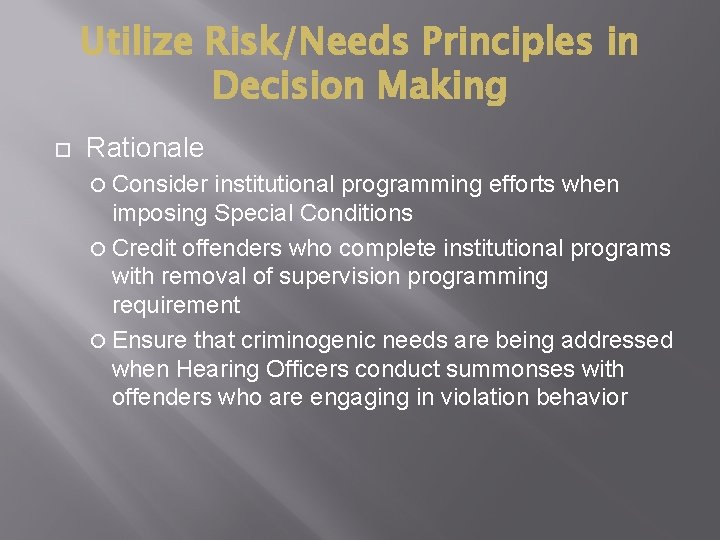 Utilize Risk/Needs Principles in Decision Making

Rationale

Consider institutional programming efforts when imposing Special Conditions

Credit offenders who complete institutional programs with removal of supervision programming requirement

Ensure that criminogenic needs are being addressed when Hearing Officers conduct summonses with offenders who are engaging in violation behavior